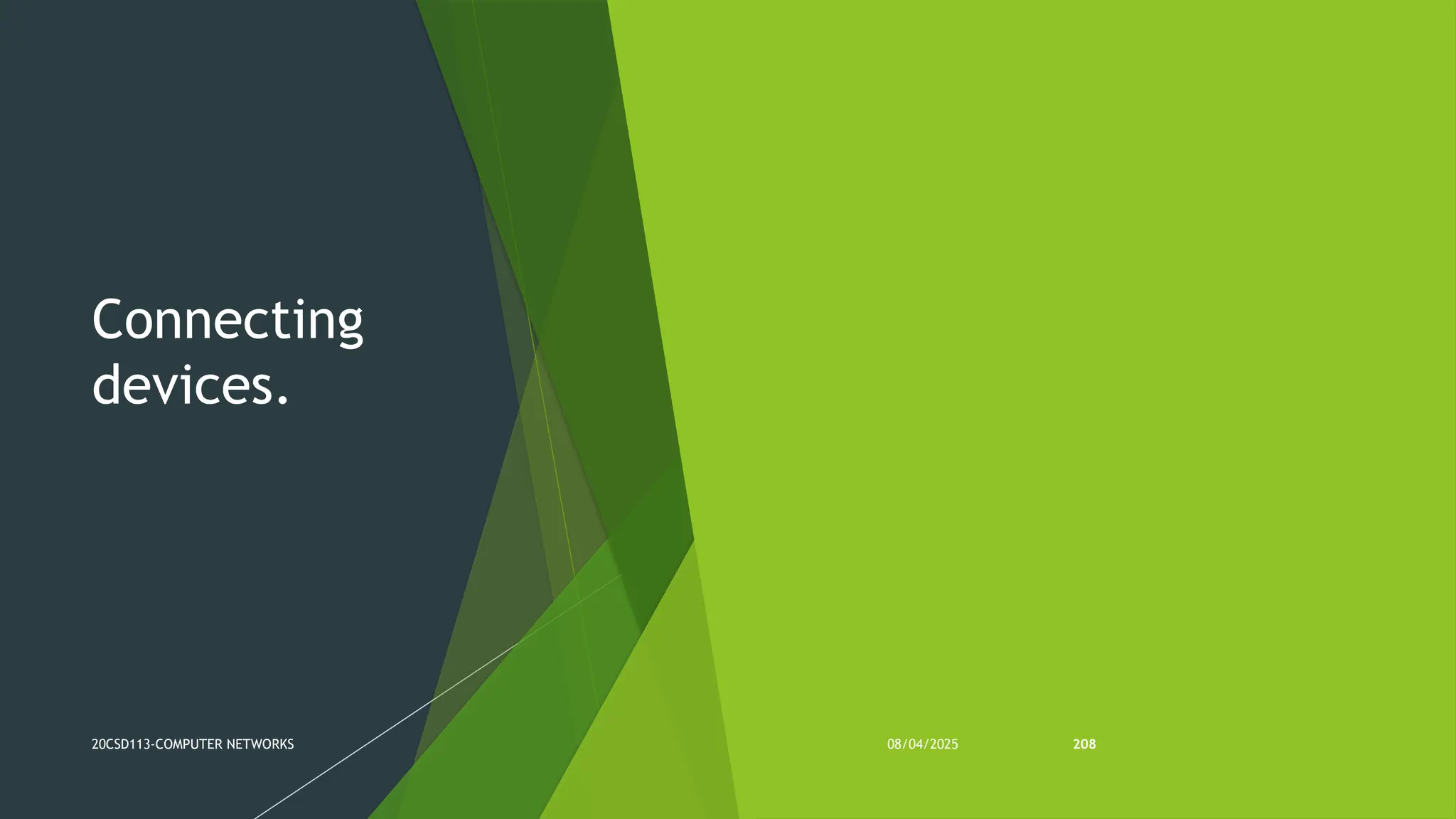 Connecting devices.

20CSD113-COMPUTER NETWORKS

08/04/2025

208